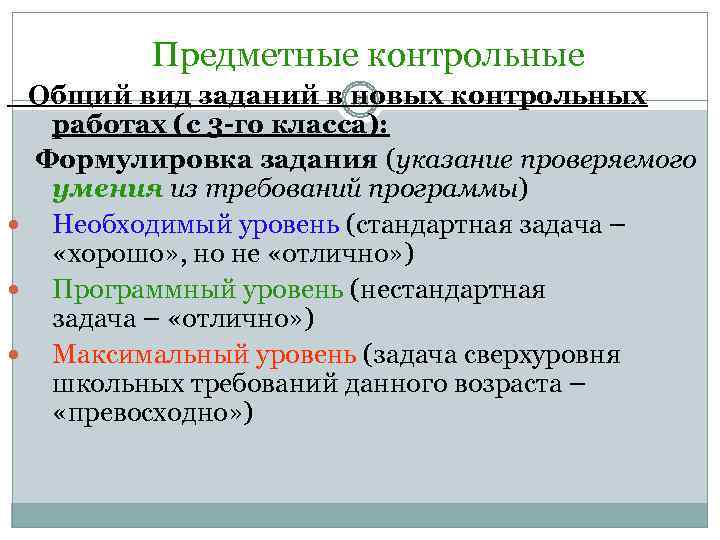 Предметные контрольные

Общий вид заданий в новых контрольных работах (с 3-го класса):

Формулировка задания (указание проверяемого умения из требований программы)

Необходимый уровень (стандартная задача – «хорошо», но не «отлично»)

Программный уровень (нестандартная задача – «отлично»)

Максимальный уровень (задача сверхуровня школьных требований данного возраста – «превосходно»)